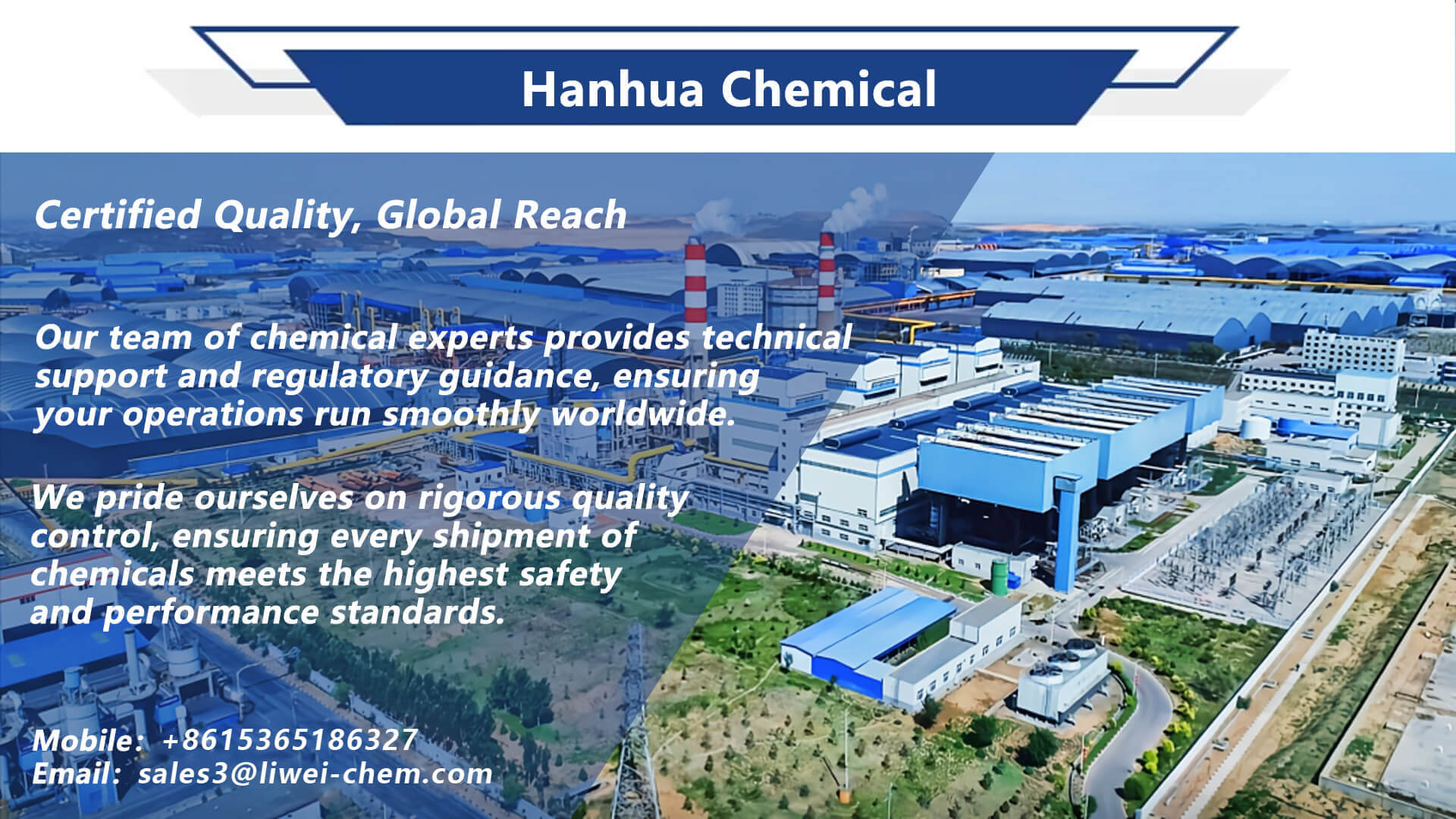 Hanhua Chemical

Certified Quality, Global Reach

Our team of chemical experts provides technical support and regulatory guidance, ensuring your operations run smoothly worldwide.

We pride ourselves on rigorous quality control, ensuring every shipment of chemicals meets the highest safety and performance standards.

Mobile: +8615365186327
Email: sales3@liwei-chem.com